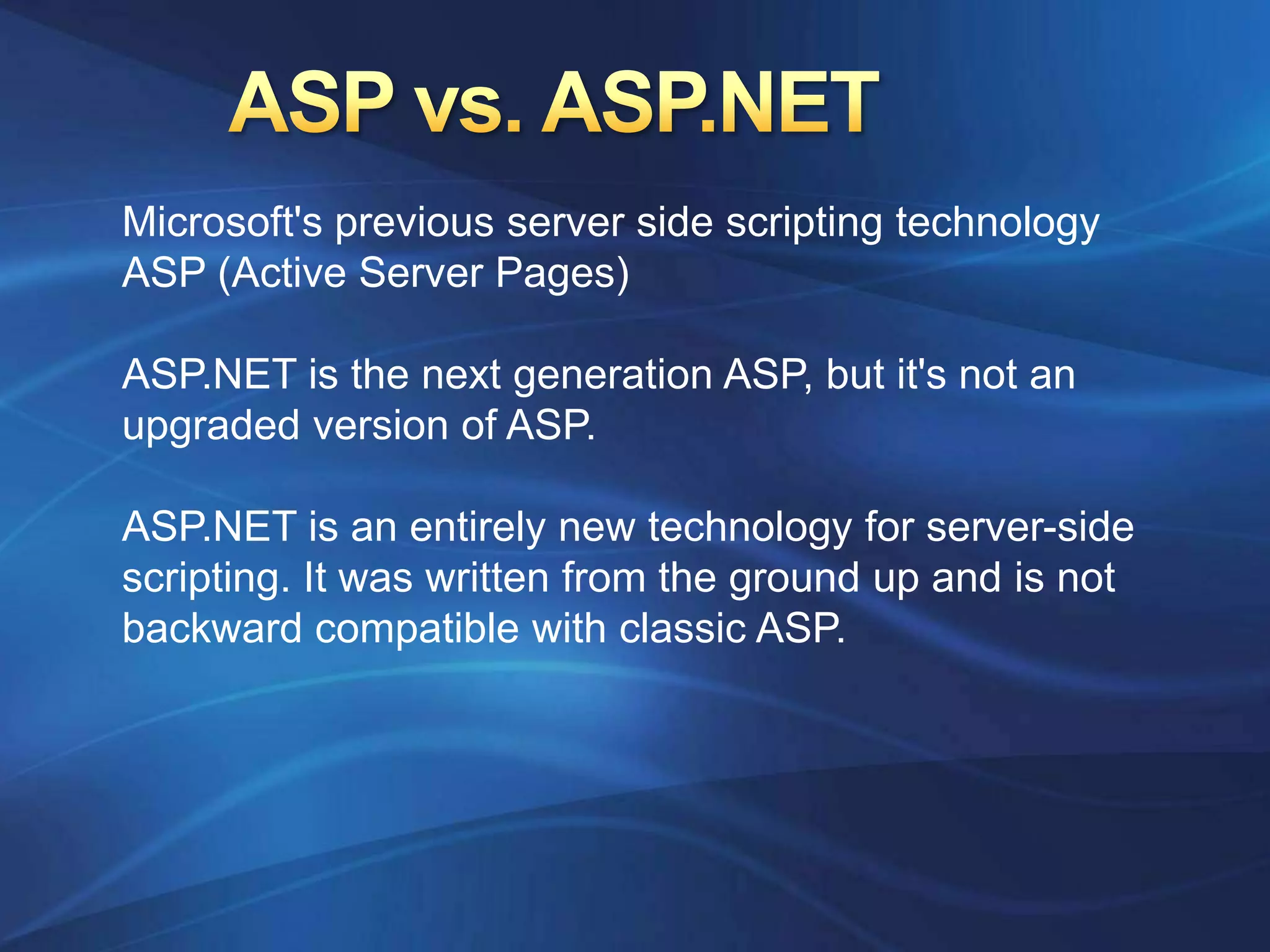 ASP vs. ASP.NET

Microsoft's previous server side scripting technology ASP (Active Server Pages)

ASP.NET is the next generation ASP, but it's not an upgraded version of ASP.

ASP.NET is an entirely new technology for server-side scripting. It was written from the ground up and is not backward compatible with classic ASP.